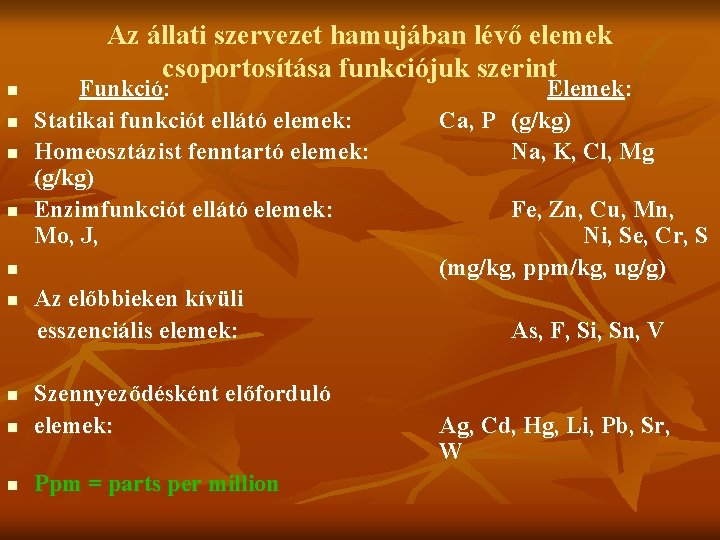 Az állati szervezet hamujában lévő elemek csoportosítása funkciójuk szerint

Funkció: Elemek:

Statikai funkciót ellátó elemek: Ca, P (g/kg)

Homeosztázist fenntartó elemek: Na, K, Cl, Mg (g/kg)

Enzimfunkciót ellátó elemek: Fe, Zn, Cu, Mn, Mo, J, Ni, Se, Cr, S

(mg/kg, ppm/kg, ug/g)

Az előbbieken kívüli esszenciális elemek: As, F, Si, Sn, V

Szennyeződésként előforduló

elemek: Ag, Cd, Hg, Li, Pb, Sr, W

Ppm = parts per million